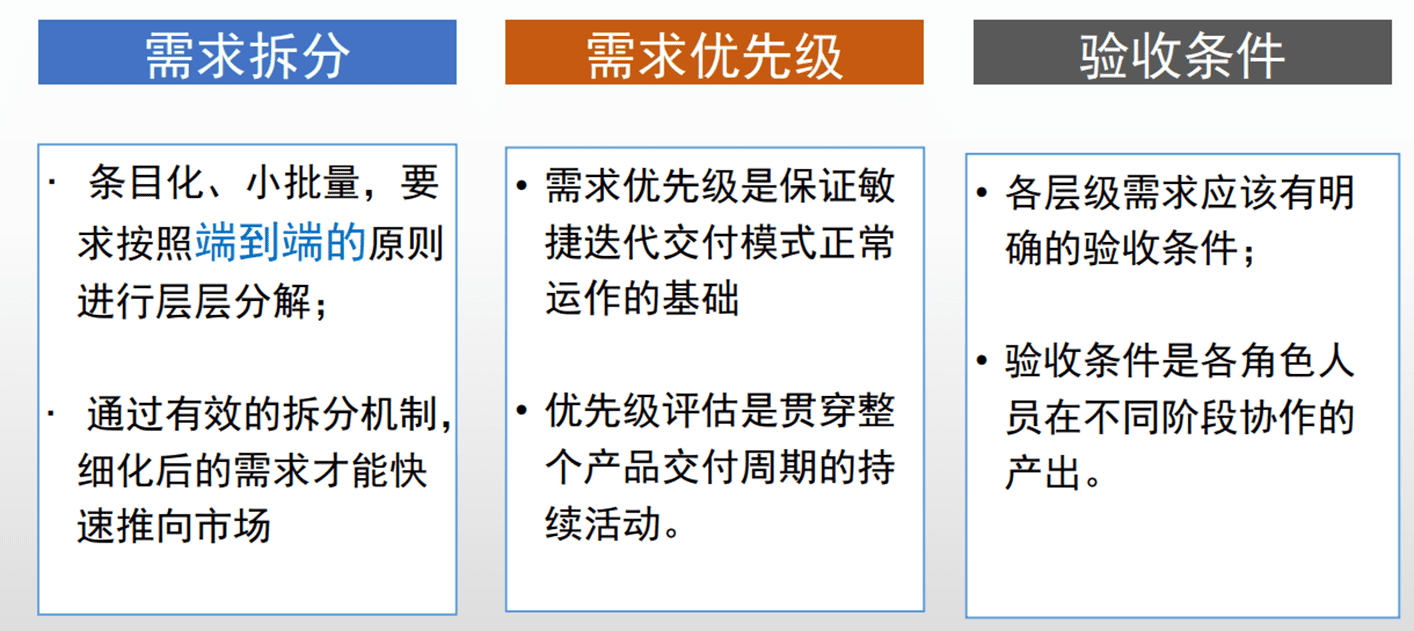 需求拆分

· 条目化、小批量，要求按照端到端的原则进行层层分解；

· 通过有效的拆分机制，细化后的需求才能快速推向市场

需求优先级

• 需求优先级是保证敏捷迭代交付模式正常运作的基础

• 优先级评估是贯穿整个产品交付周期的持续活动。

验收条件

• 各层级需求应该有明确的验收条件；

• 验收条件是各角色人员在不同阶段协作的产出。